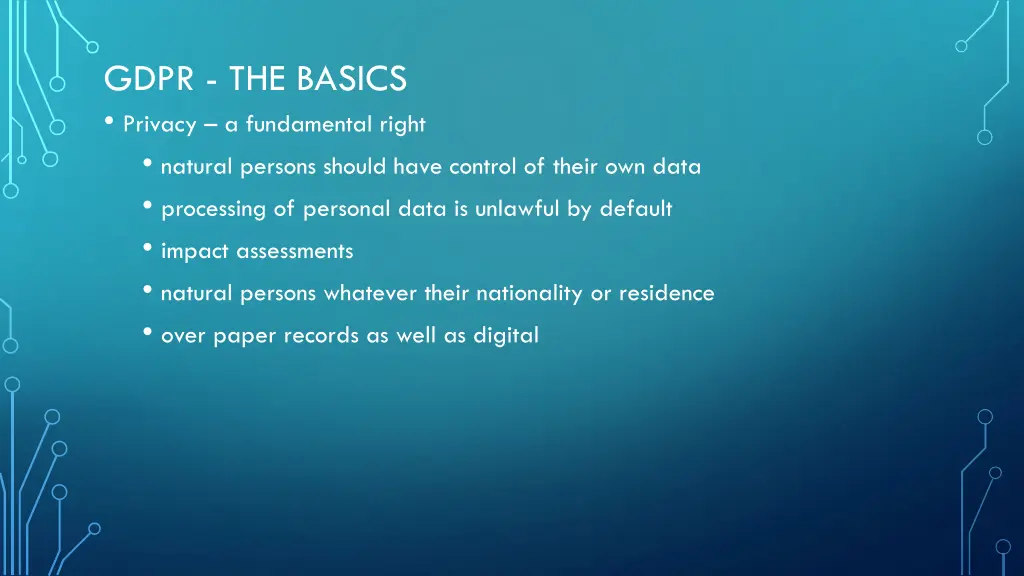 GDPR - THE BASICS

• Privacy – a fundamental right

• natural persons should have control of their own data

• processing of personal data is unlawful by default

• impact assessments

• natural persons whatever their nationality or residence

• over paper records as well as digital